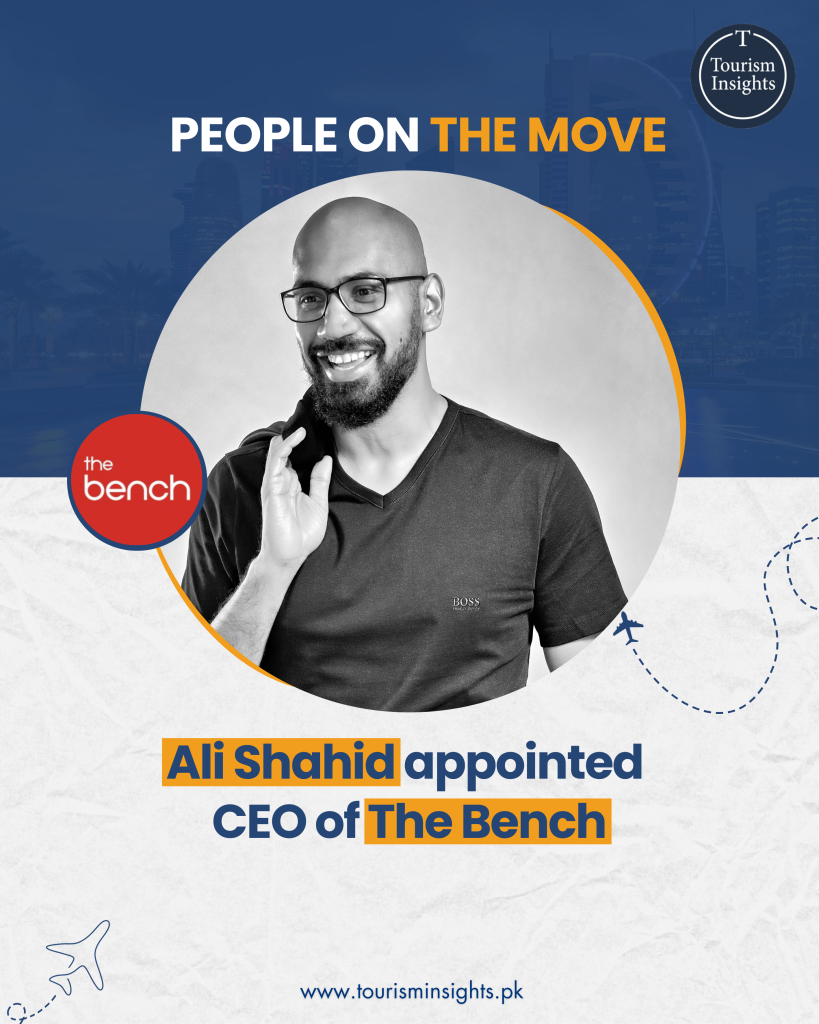 T
Tourism Insights

PEOPLE ON THE MOVE

the bench

BOSS

Ali Shahid appointed CEO of The Bench

www.tourisminsights.pk